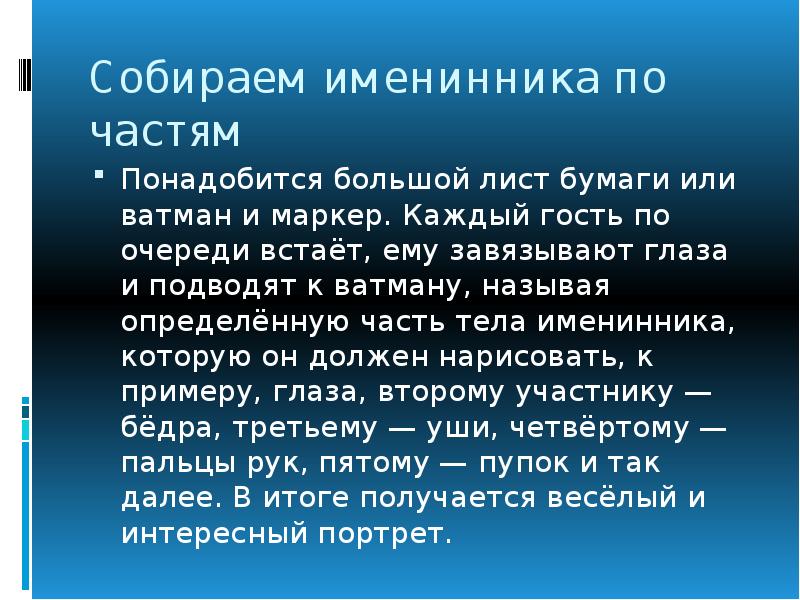 Собираем именинника по частям

Понадобится большой лист бумаги или ватман и маркер. Каждый гость по очереди встаёт, ему завязывают глаза и подводят к ватману, называя определённую часть тела именинника, которую он должен нарисовать, к примеру, глаза, второму участнику — бёдра, третьему — уши, четвёртому — пальцы рук, пятому — пупок и так далее. В итоге получается весёлый и интересный портрет.